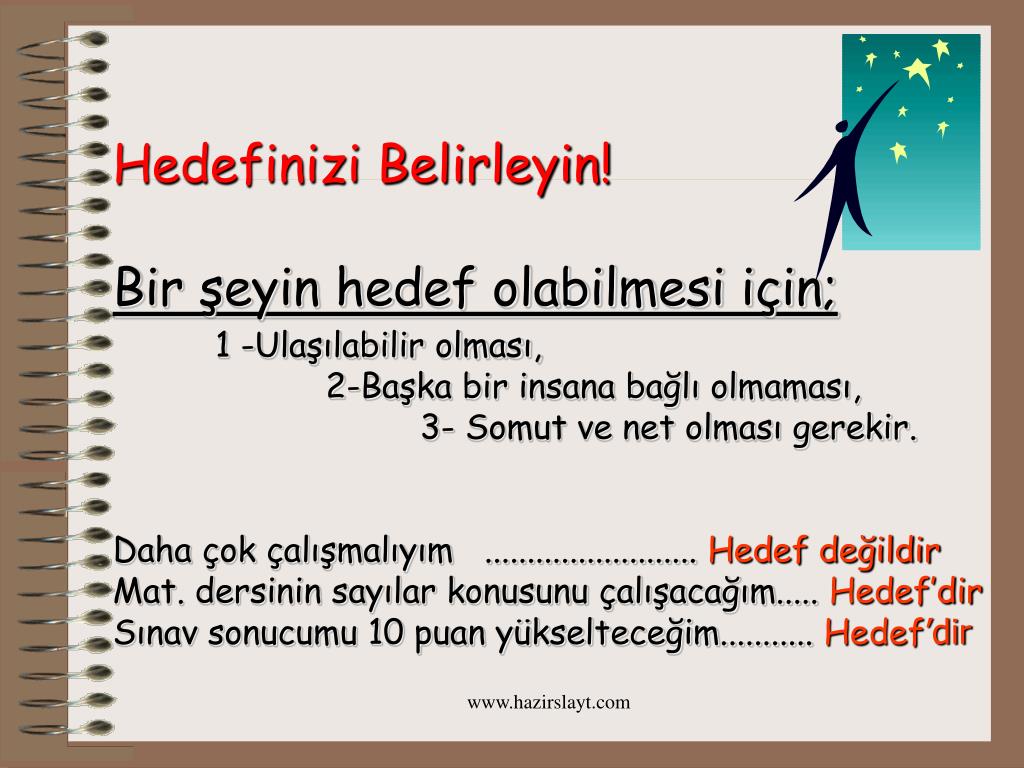 Hedefinizi Belirleyin!

Bir şeyin hedef olabilmesi için;

1 -Ulaşılabilir olması,

2-Başka bir insana bağlı olmaması,

3- Somut ve net olması gerekir.

Daha çok çalışmalıyım ......................... Hedef değildir
Mat. dersinin sayılar konusunu çalışacağım..... Hedef'dir
Sınav sonucumu 10 puan yükselteceğim........... Hedef'dir

www.hazirslayt.com